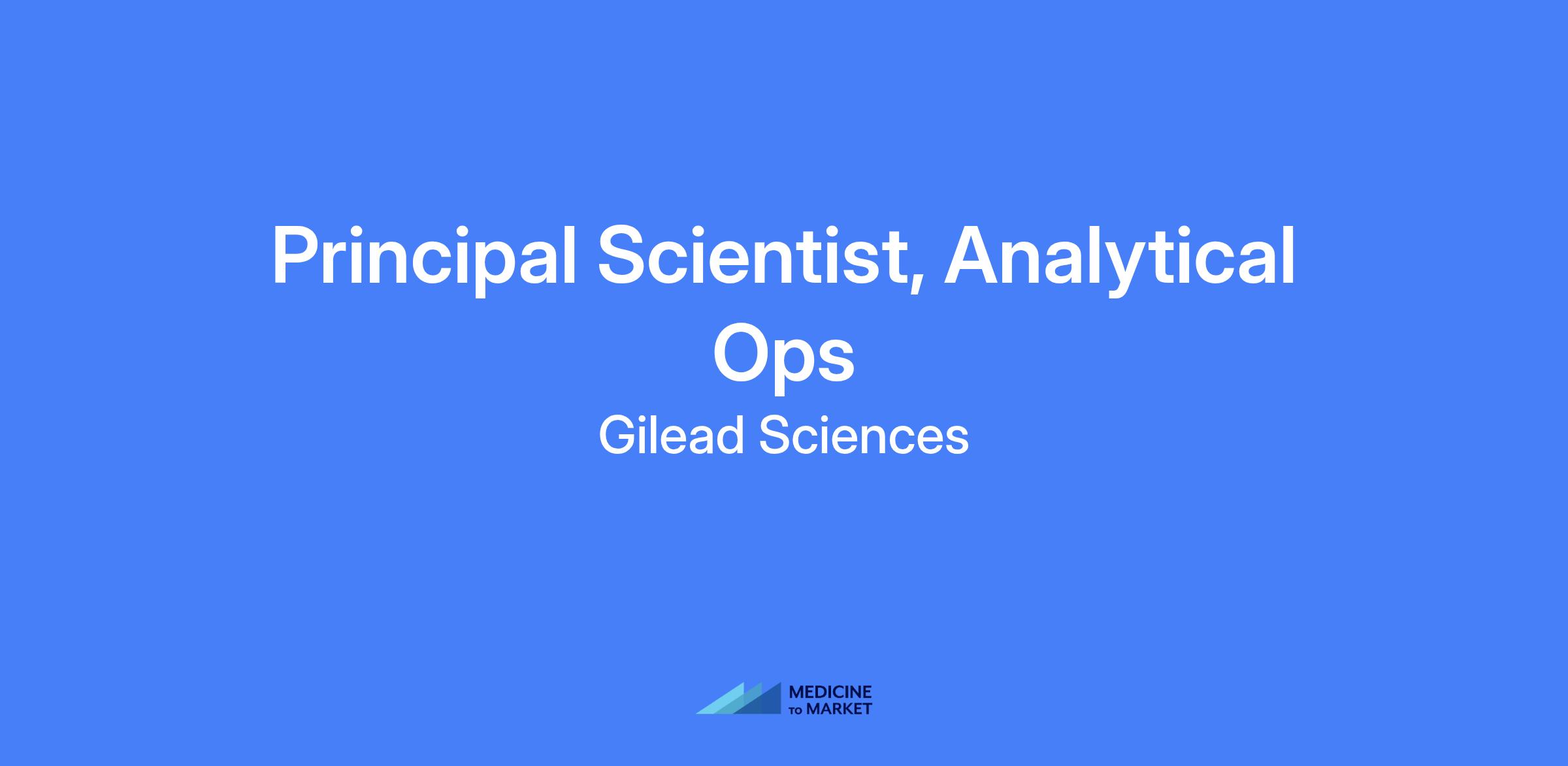 Principal Scientist, Analytical Ops

Gilead Sciences

MEDICINE
TO MARKET